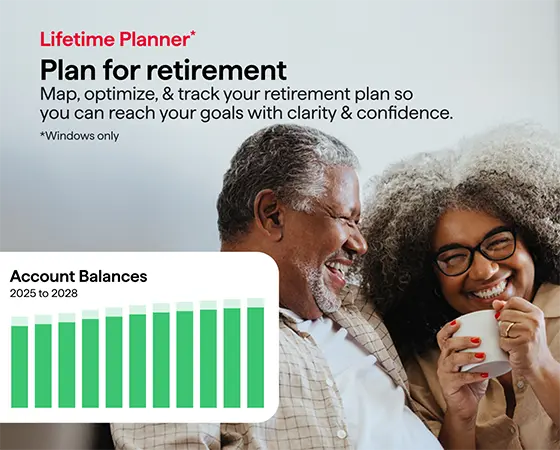 Lifetime Planner*

Plan for retirement

Map, optimize, & track your retirement plan so you can reach your goals with clarity & confidence.

*Windows only

Account Balances
2025 to 2028